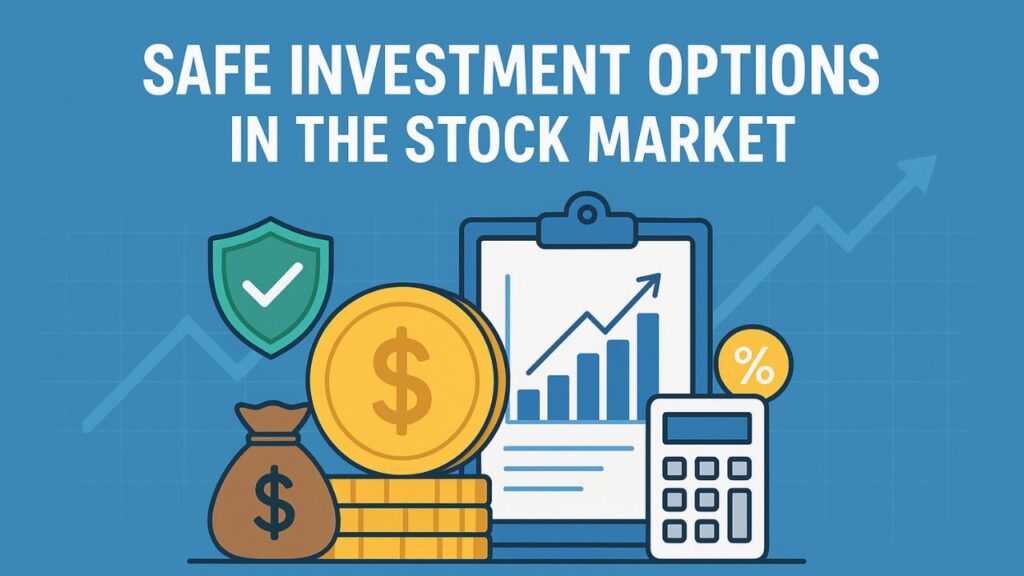 SAFE INVESTMENT OPTIONS IN THE STOCK MARKET

$

$

%